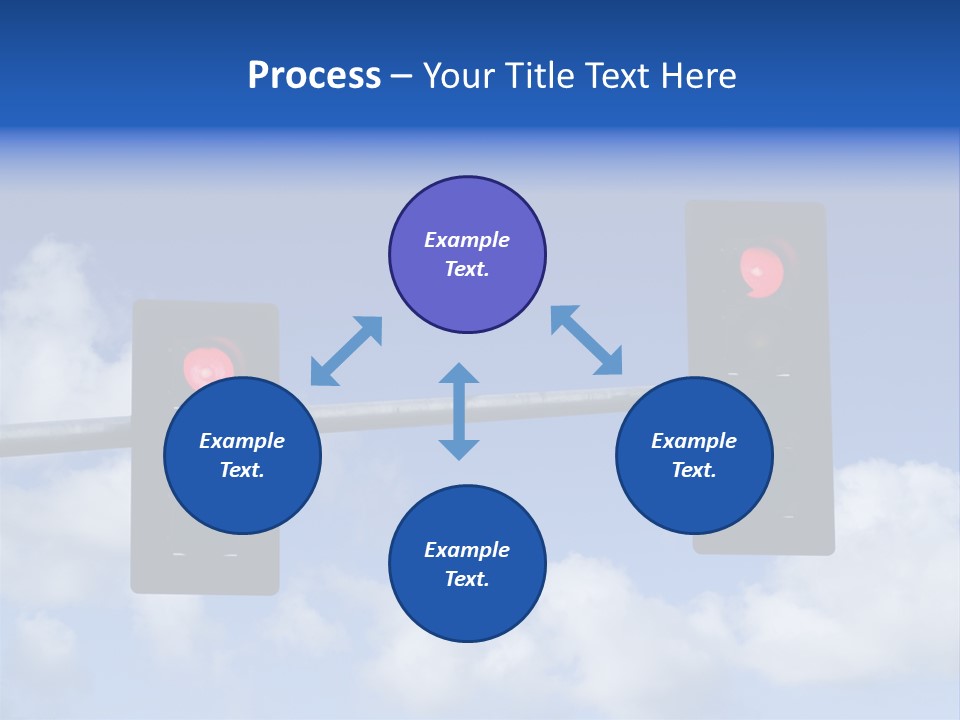 Process – Your Title Text Here

Example Text.

Example Text.

Example Text.

Example Text.